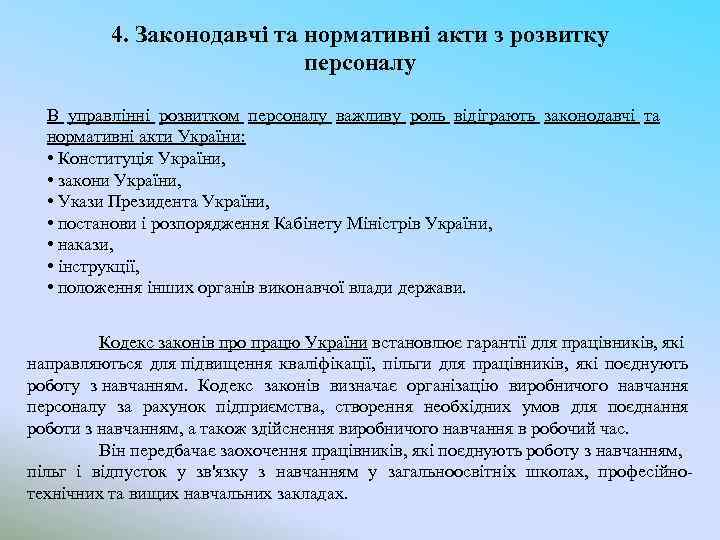 4. Законодавчі та нормативні акти з розвитку персоналу

В управлінні розвитком персоналу важливу роль відіграють законодавчі та нормативні акти України:
• Конституція України,
• закони України,
• Укази Президента України,
• постанови і розпорядження Кабінету Міністрів України,
• накази,
• інструкції,
• положення інших органів виконавчої влади держави.

Кодекс законів про працю України встановлює гарантії для працівників, які направляються для підвищення кваліфікації, пільги для працівників, які поєднують роботу з навчанням. Кодекс законів визначає організацію виробничого навчання персоналу за рахунок підприємства, створення необхідних умов для поєднання роботи з навчанням, а також здійснення виробничого навчання в робочий час.

Він передбачає заохочення працівників, які поєднують роботу з навчанням, пільг і відпусток у зв'язку з навчанням у загальноосвітніх школах, професійно-технічних та вищих навчальних закладах.